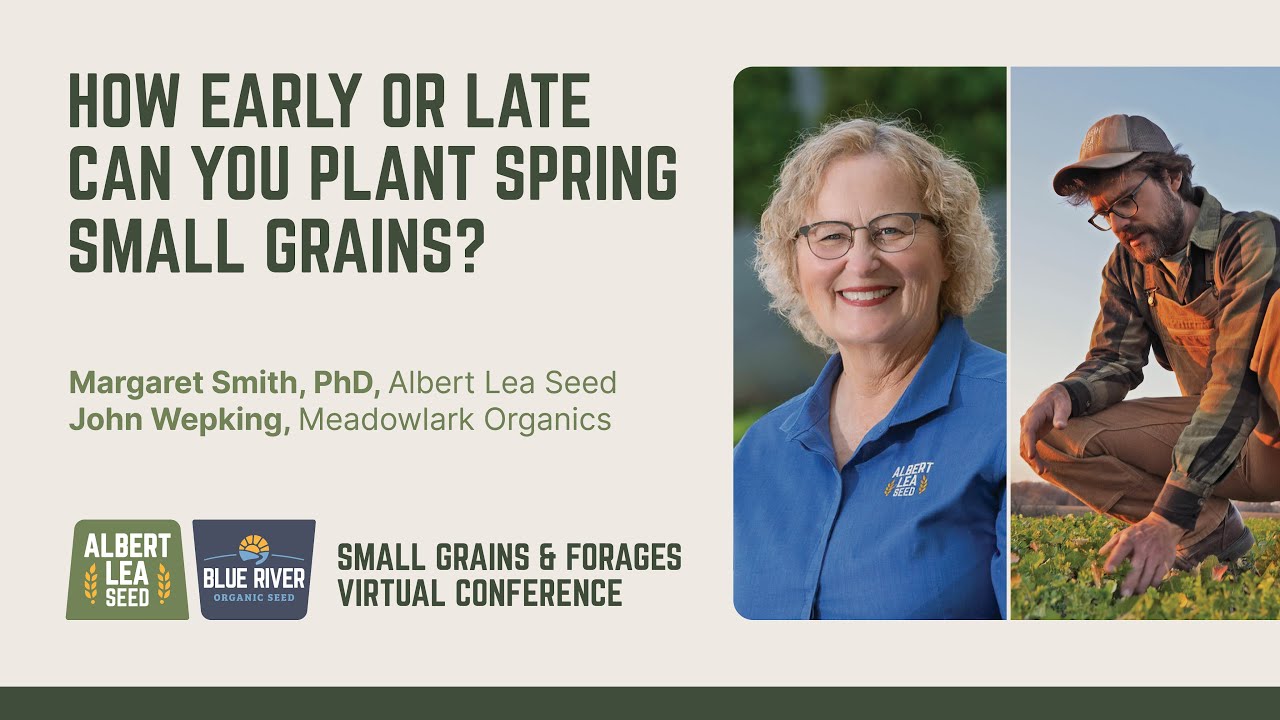 HOW EARLY OR LATE CAN YOU PLANT SPRING SMALL GRAINS?

Margaret Smith, PhD, Albert Lea Seed
John Wepking, Meadowlark Organics

ALBERT LEA SEED

BLUE RIVER ORGANIC SEED

SMALL GRAINS & FORAGES VIRTUAL CONFERENCE

ALBERT LEA SEED